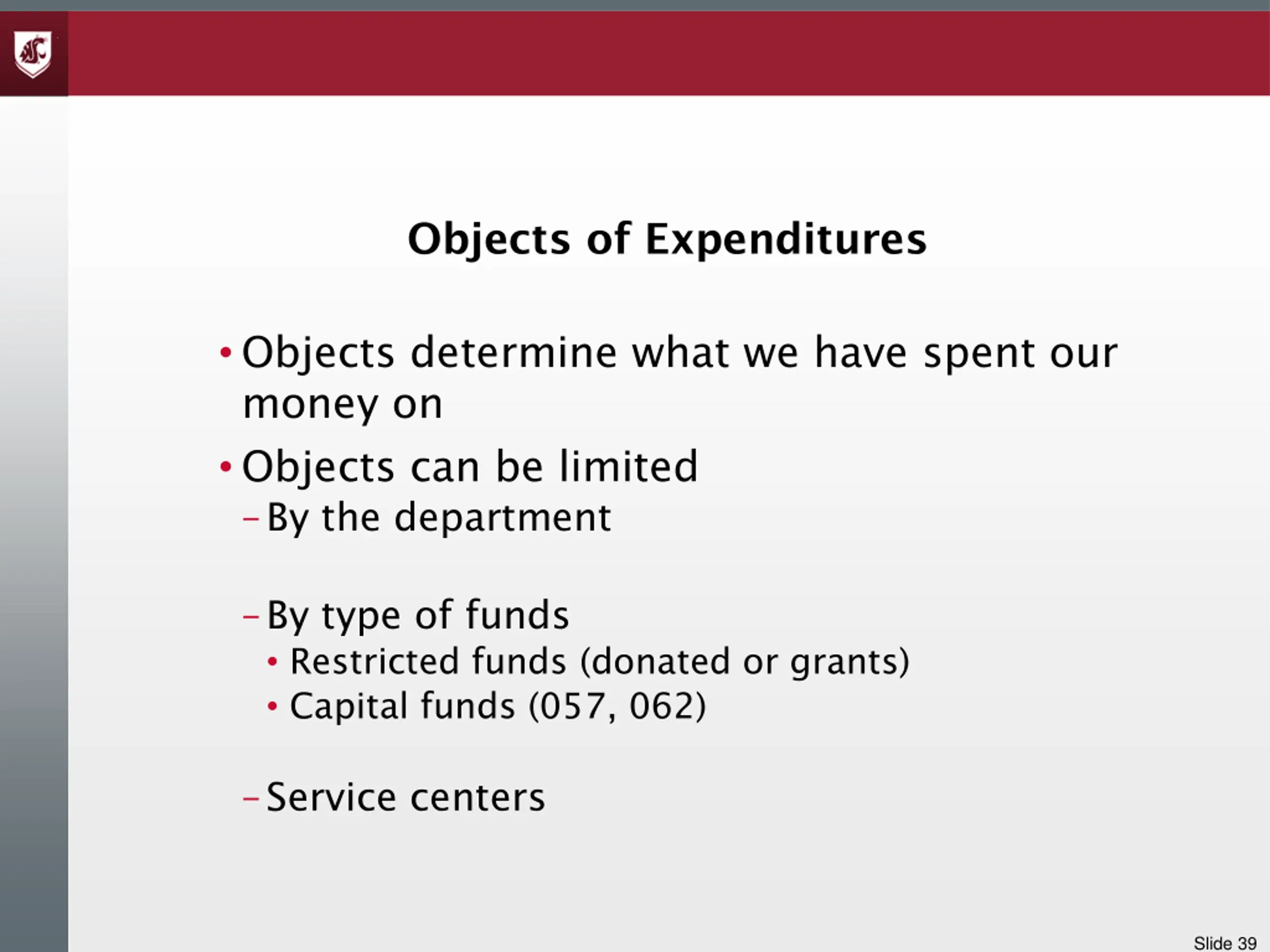 Objects of Expenditures

• Objects determine what we have spent our money on
• Objects can be limited
– By the department

– By type of funds
• Restricted funds (donated or grants)
• Capital funds (057, 062)

– Service centers

Slide 39